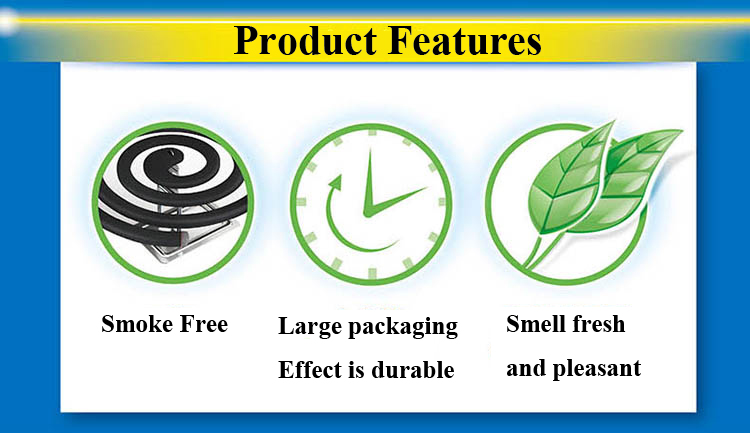 Product Features

Smoke Free

Large packaging
Effect is durable

Smell fresh
and pleasant